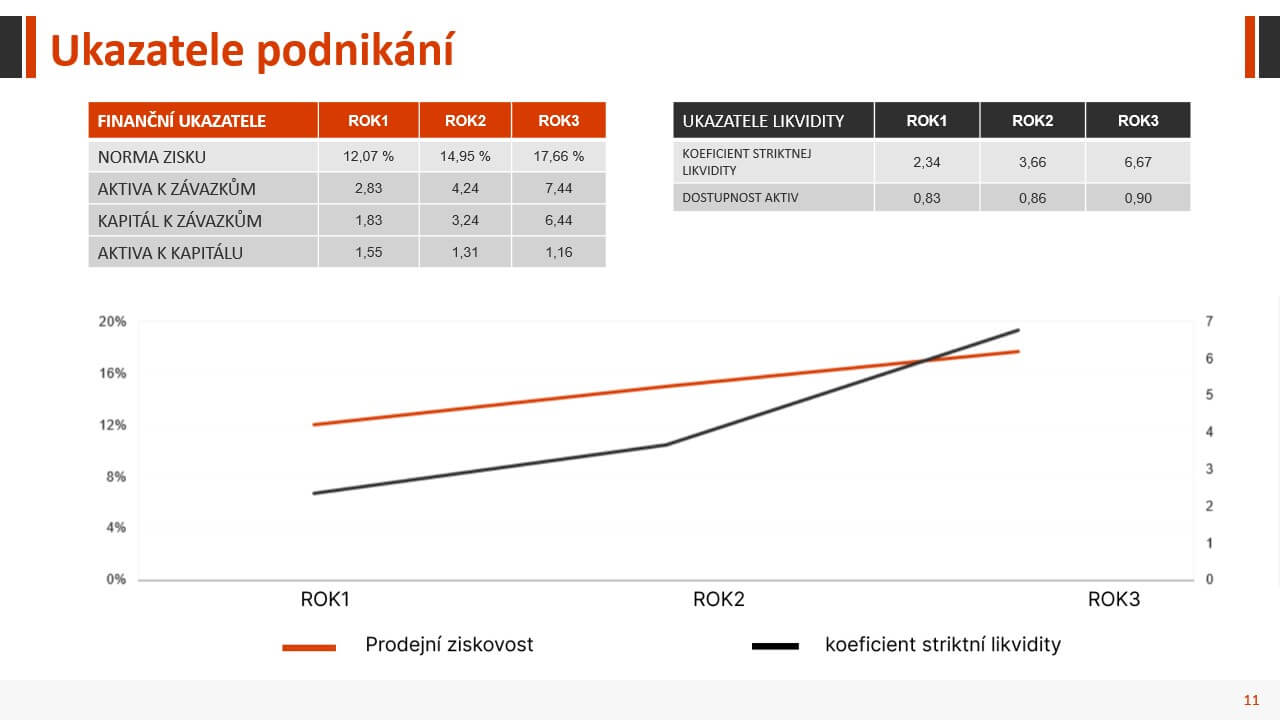 Ukazatele podnikání

| FINANČNÍ UKAZATELE | ROK1 | ROK2 | ROK3 |
|---|---|---|---|
| NORMA ZISKU | 12,07 % | 14,95 % | 17,66 % |
| AKTIVA K ZÁVAZKŮM | 2,83 | 4,24 | 7,44 |
| KAPITÁL K ZÁVAZKŮM | 1,83 | 3,24 | 6,44 |
| AKTIVA K KAPITÁLU | 1,55 | 1,31 | 1,16 |

| UKAZATELE LIKVIDITY | ROK1 | ROK2 | ROK3 |
|---|---|---|---|
| KOEFICIENT STRIKTNEJ LIKVIDITY | 2,34 | 3,66 | 6,67 |
| DOSTUPNOST AKTIV | 0,83 | 0,86 | 0,90 |

20%
16%
12%
8%
4%
0%

7
6
5
4
3
2
1
0

ROK1
ROK2
ROK3

Prodejní ziskovost
koeficient striktní likvidity

11